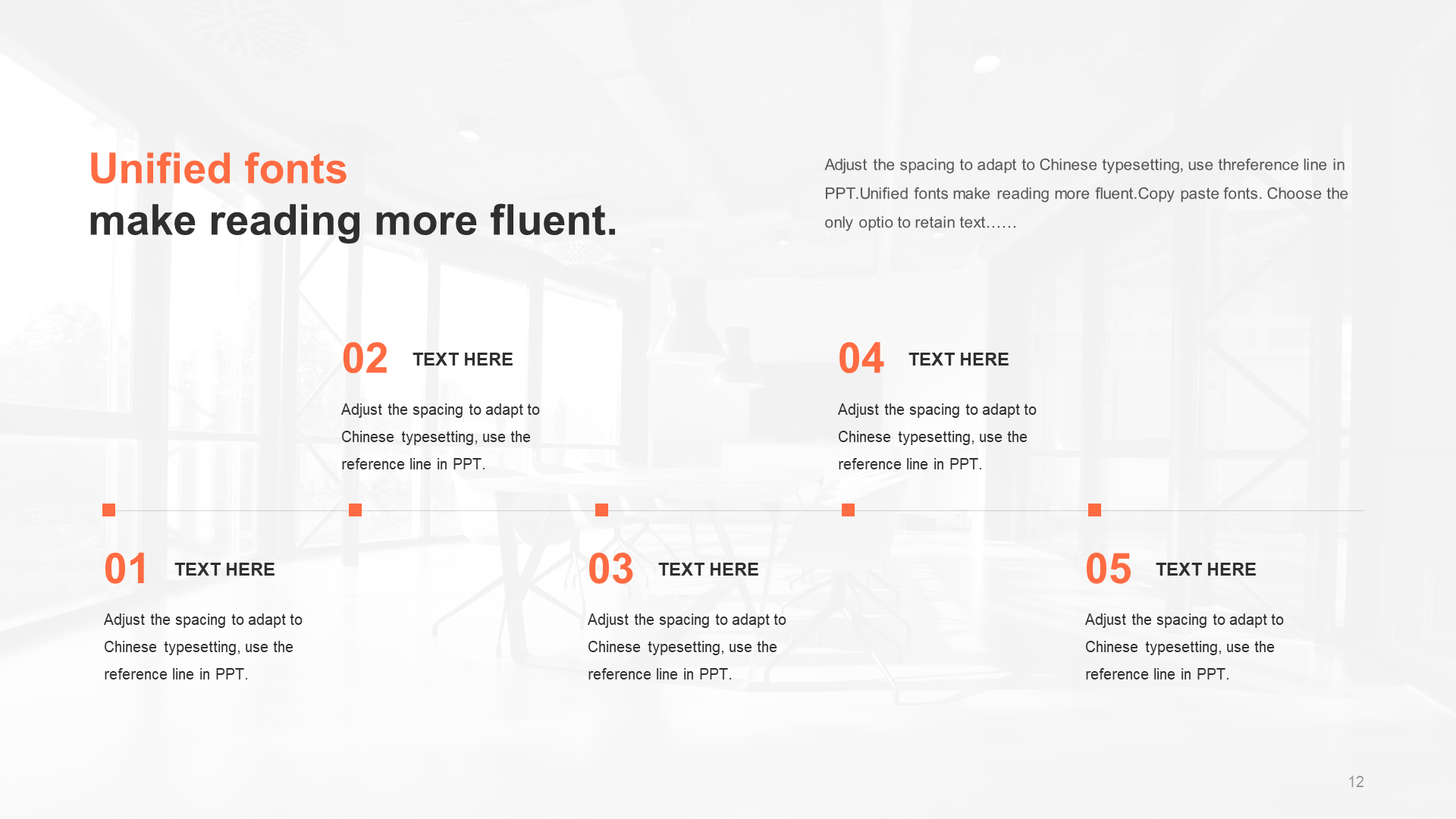 Unified fonts
make reading more fluent.

Adjust the spacing to adapt to Chinese typesetting, use threference line in PPT.Unified fonts make reading more fluent.Copy paste fonts. Choose the only optio to retain text……

02 TEXT HERE

Adjust the spacing to adapt to Chinese typesetting, use the reference line in PPT.

04 TEXT HERE

Adjust the spacing to adapt to Chinese typesetting, use the reference line in PPT.

01 TEXT HERE

Adjust the spacing to adapt to Chinese typesetting, use the reference line in PPT.

03 TEXT HERE

Adjust the spacing to adapt to Chinese typesetting, use the reference line in PPT.

05 TEXT HERE

Adjust the spacing to adapt to Chinese typesetting, use the reference line in PPT.

12